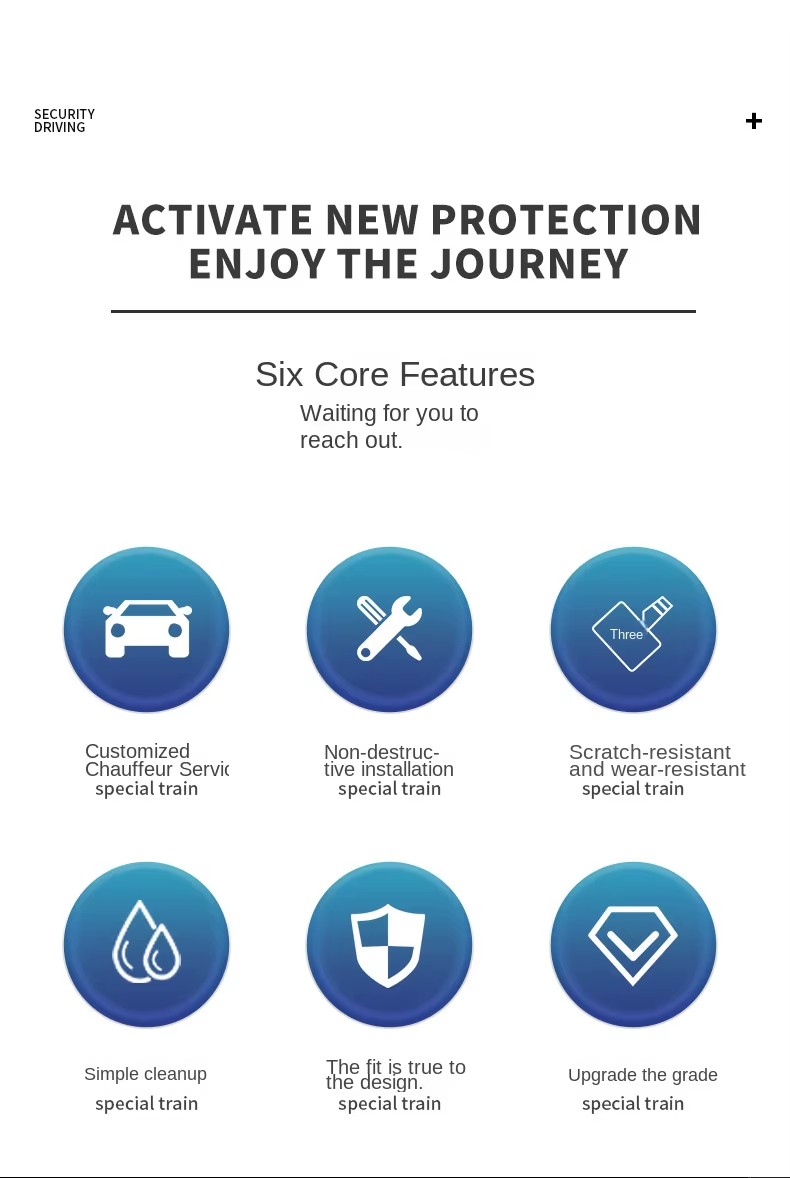 SECURITY DRIVING

+

ACTIVATE NEW PROTECTION
ENJOY THE JOURNEY

Six Core Features

Waiting for you to reach out.

Three

Customized Chauffeur Servic
special train

Non-destructive installation
special train

Scratch-resistant and wear-resistant
special train

Simple cleanup
special train

The fit is true to the design.
special train

Upgrade the grade
special train